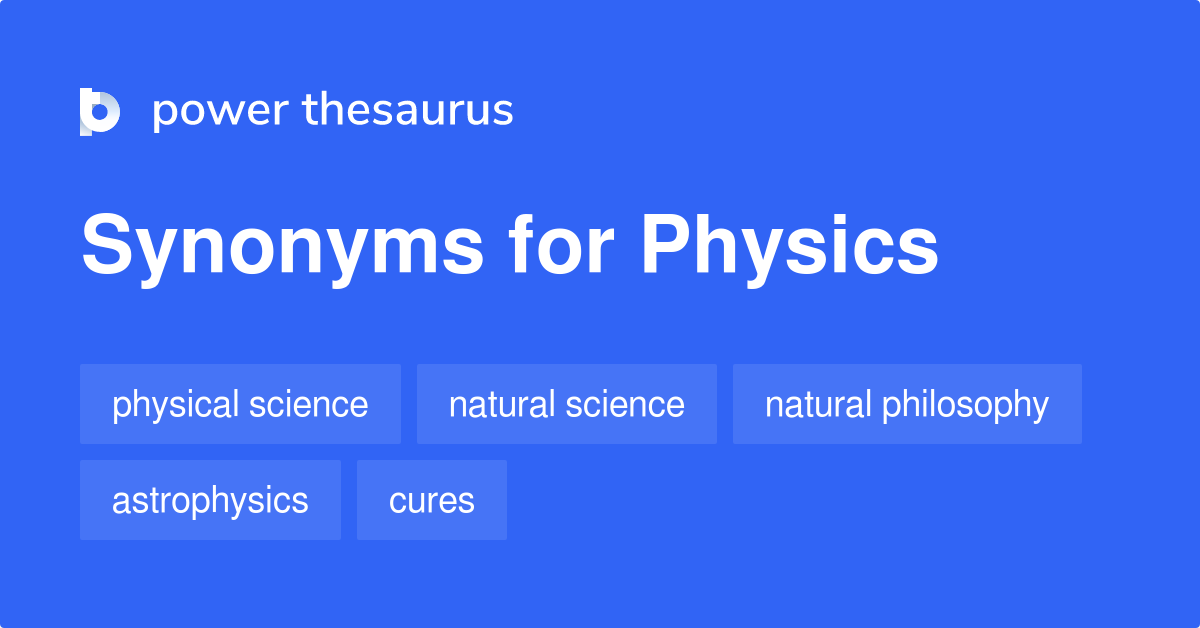 power thesaurus

Synonyms for Physics

physical science
natural science
natural philosophy
astrophysics
cures